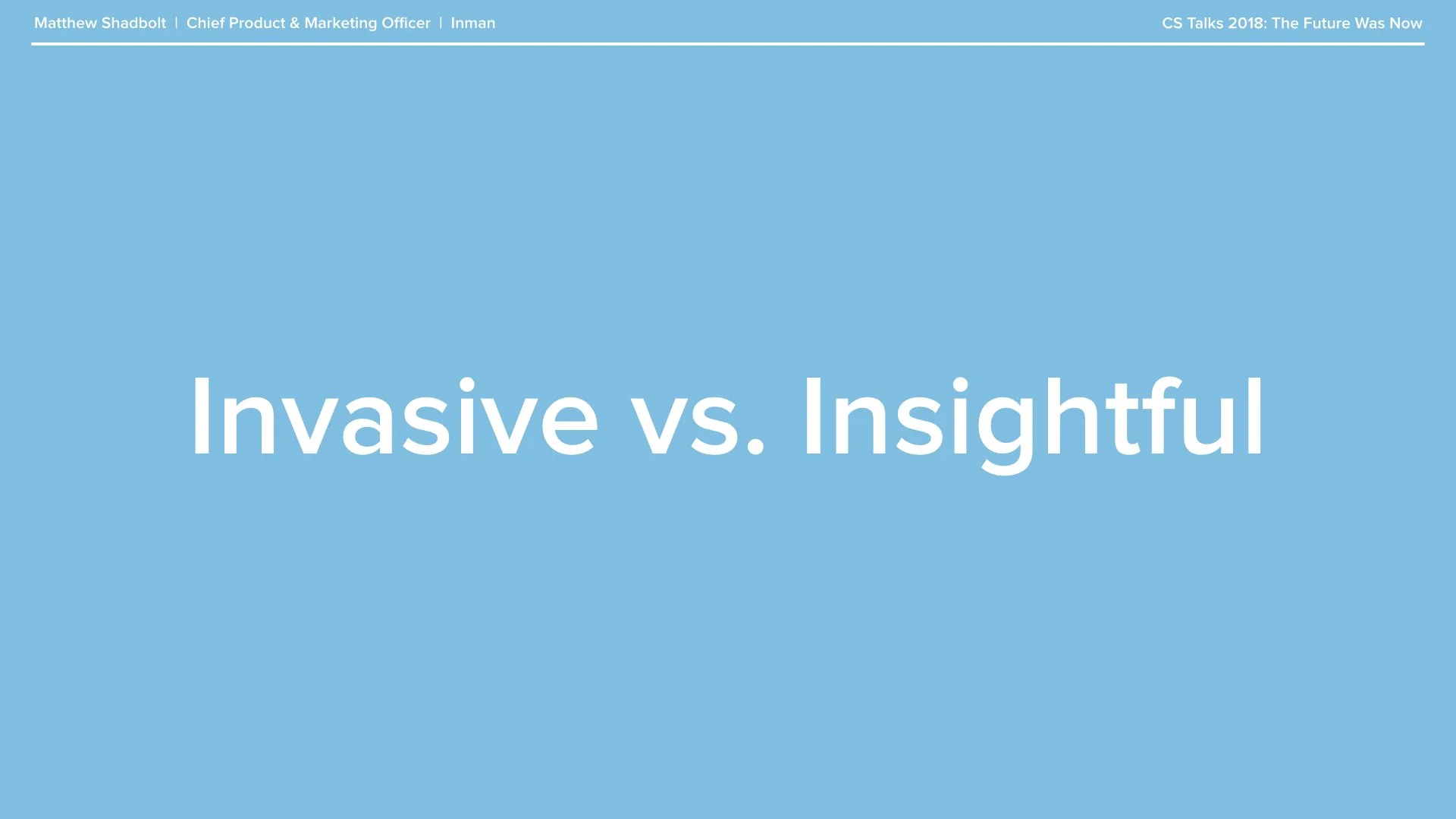 Matthew Shadbolt | Chief Product & Marketing Officer | Inman

CS Talks 2018: The Future Was Now

Invasive vs. Insightful